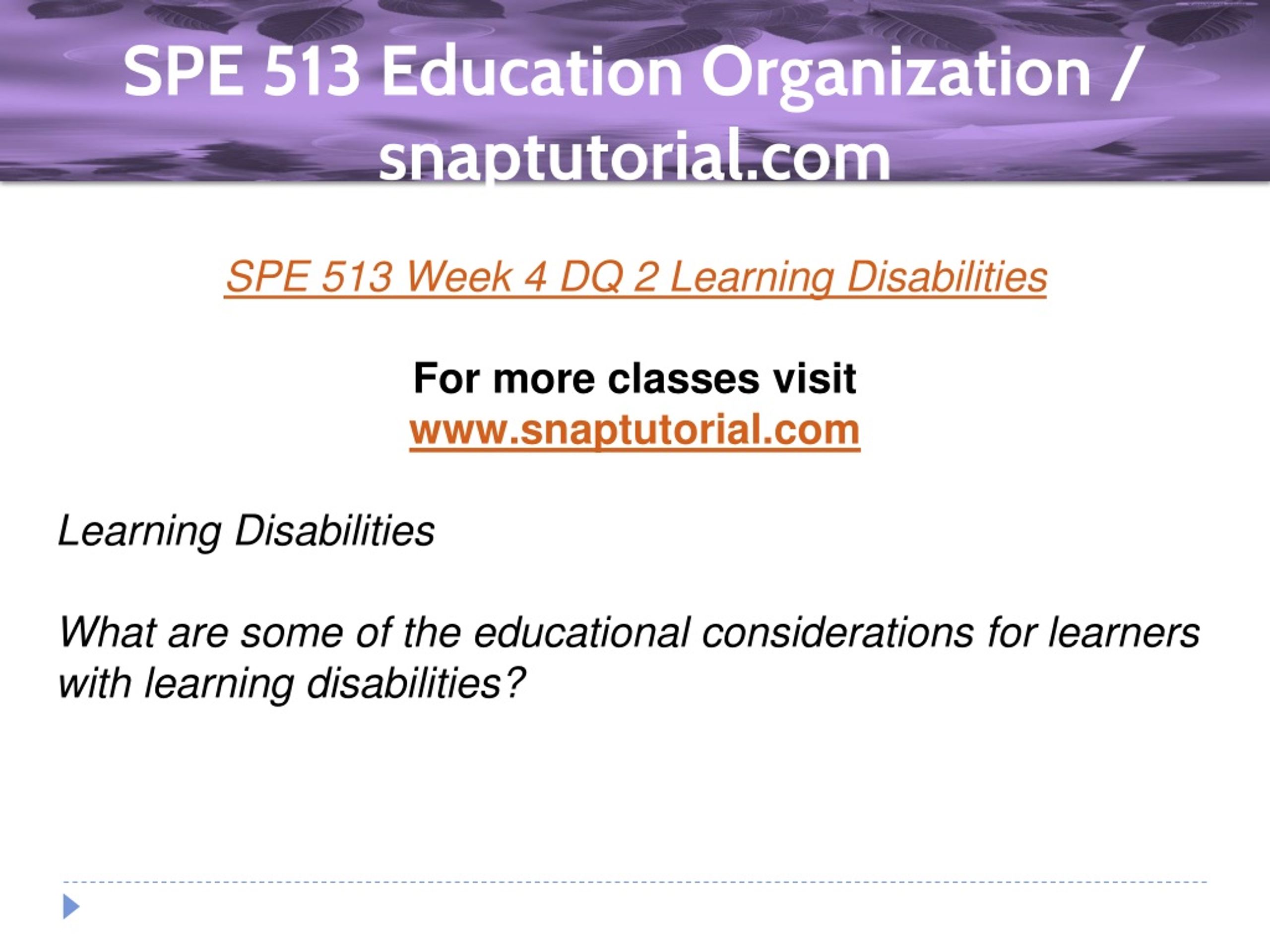 SPE 513 Education Organization / snaptutorial.com

SPE 513 Week 4 DQ 2 Learning Disabilities

For more classes visit
www.snaptutorial.com

Learning Disabilities

What are some of the educational considerations for learners with learning disabilities?